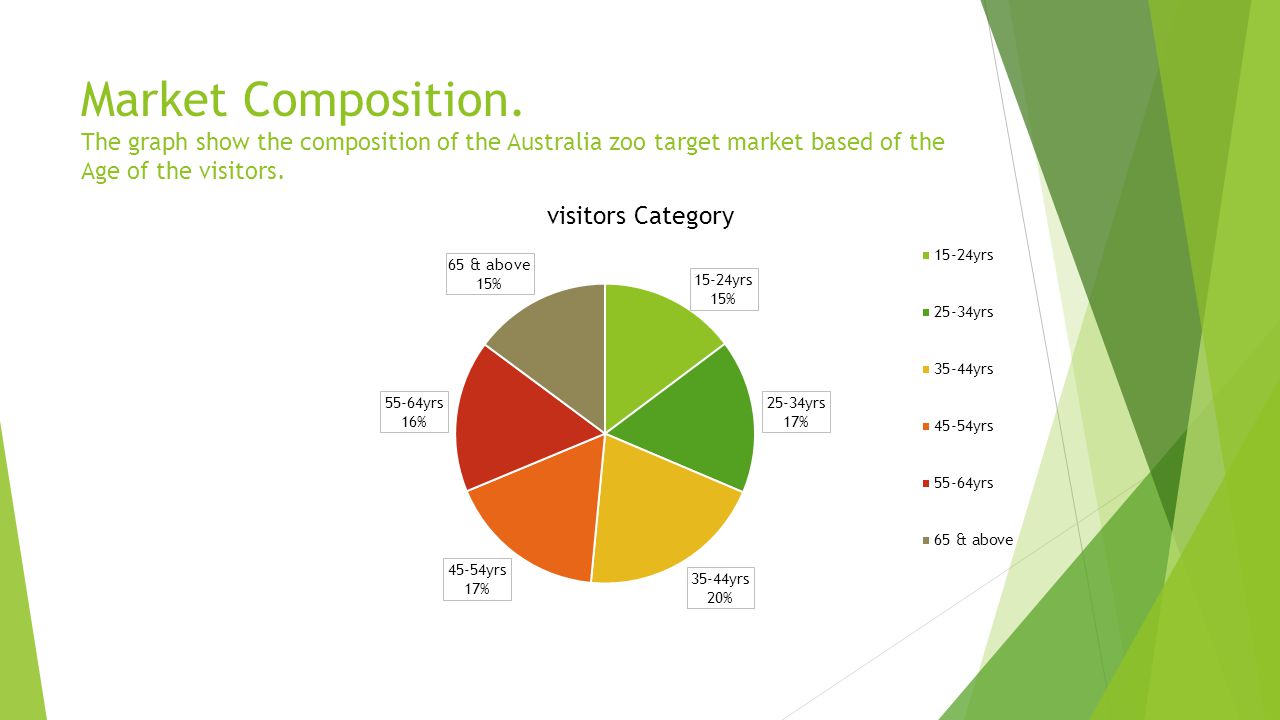 Market Composition.
The graph show the composition of the Australia zoo target market based of the Age of the visitors.

visitors Category

65 & above
15%

15-24yrs
15%

25-34yrs
17%

35-44yrs
20%

45-54yrs
17%

55-64yrs
16%

15-24yrs
25-34yrs
35-44yrs
45-54yrs
55-64yrs
65 & above